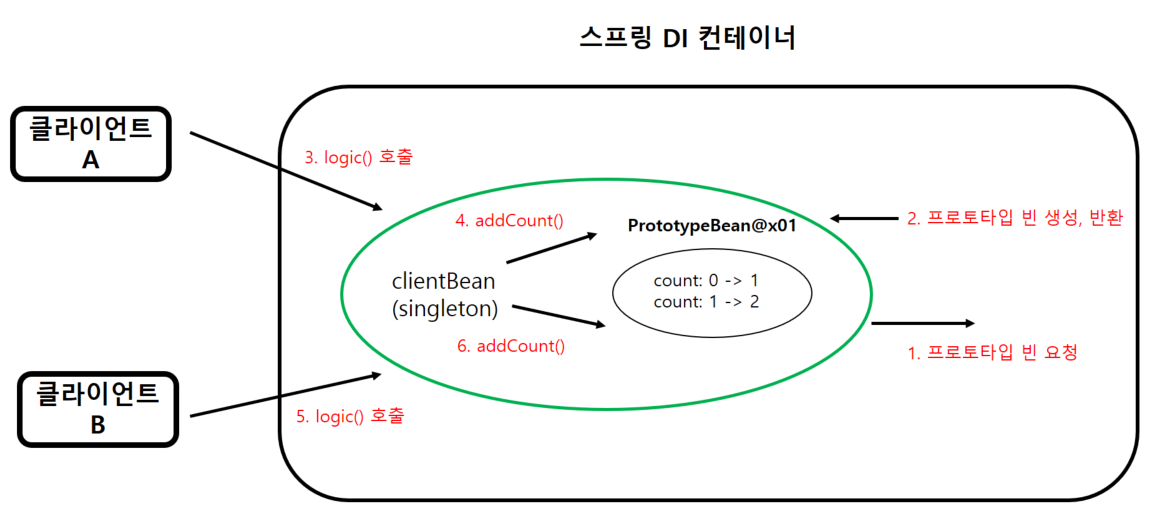 스프링 DI 컨테이너

클라이언트 A

3. logic() 호출

4. addCount()

PrototypeBean@x01

2. 프로토타입 빈 생성, 반환

clientBean (singleton)

count: 0 -> 1
count: 1 -> 2

6. addCount()

1. 프로토타입 빈 요청

클라이언트 B

5. logic() 호출